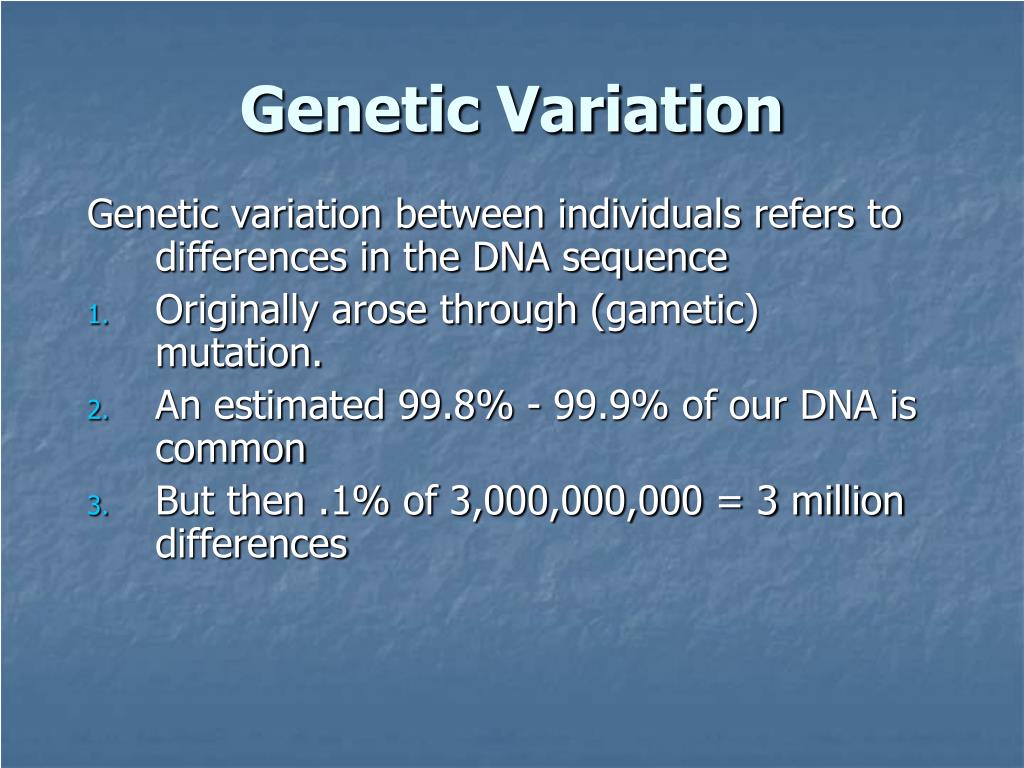 Genetic Variation

Genetic variation between individuals refers to differences in the DNA sequence

1. Originally arose through (gametic) mutation.
2. An estimated 99.8% - 99.9% of our DNA is common
3. But then .1% of 3,000,000,000 = 3 million differences